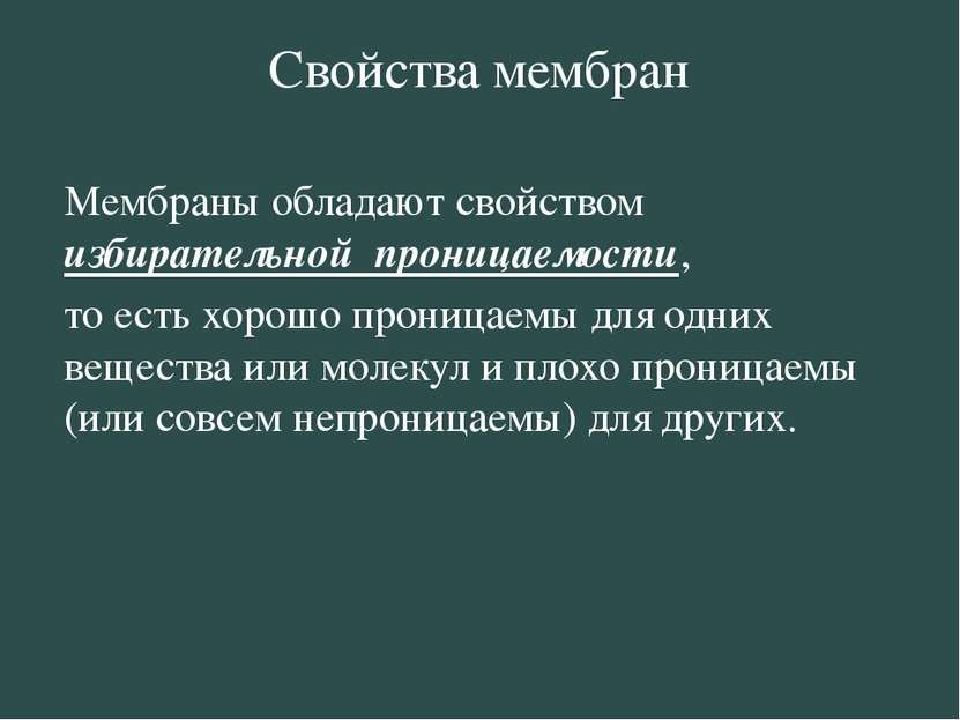 Свойства мембран

Мембраны обладают свойством избирательной проницаемости, то есть хорошо проницаемы для одних вещества или молекул и плохо проницаемы (или совсем непроницаемы) для других.